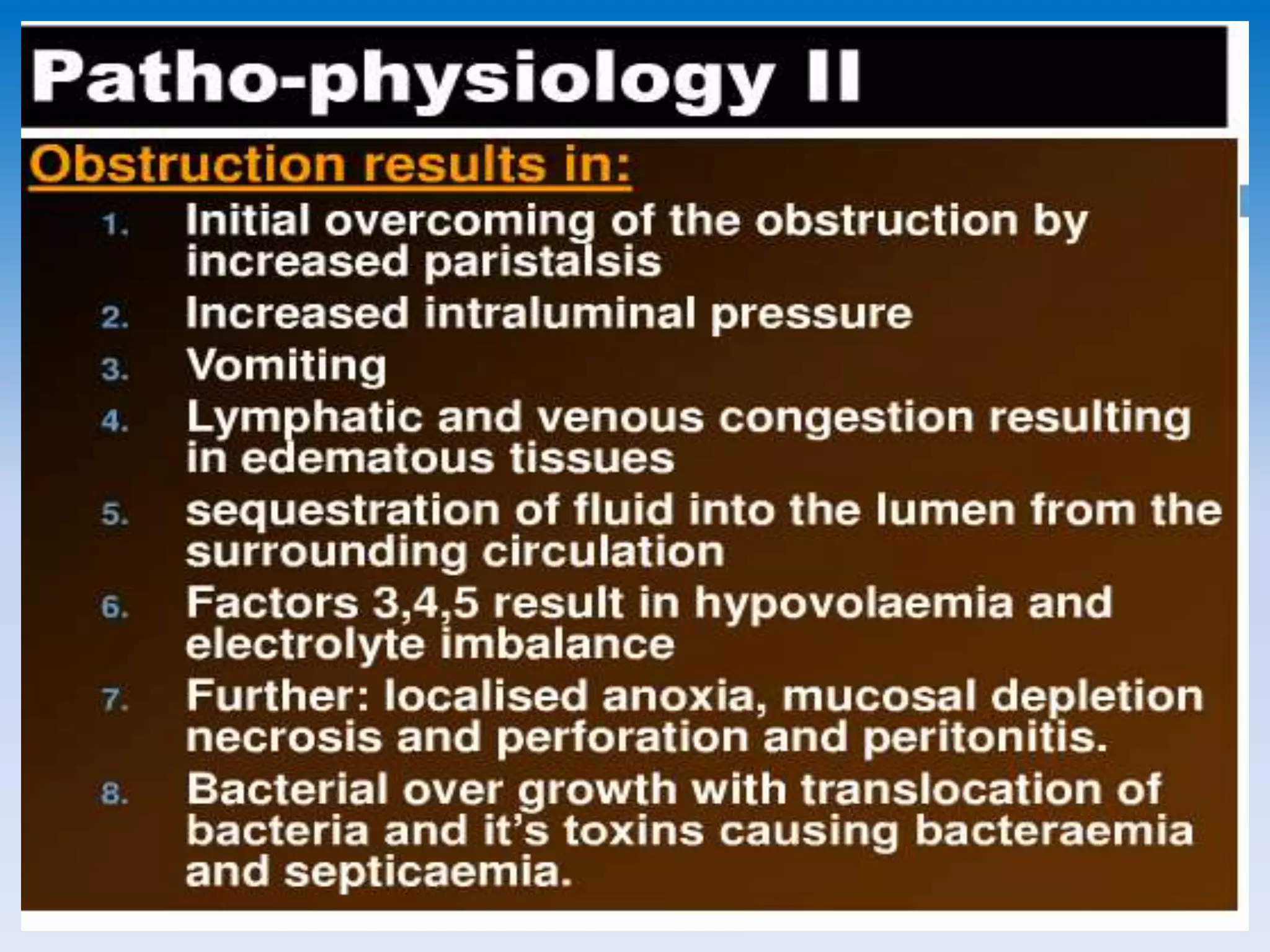 Patho-physiology II

Obstruction results in:

1. Initial overcoming of the obstruction by increased paristalsis
2. Increased intraluminal pressure
3. Vomiting
4. Lymphatic and venous congestion resulting in edematous tissues
5. sequestration of fluid into the lumen from the surrounding circulation
6. Factors 3,4,5 result in hypovolaemia and electrolyte imbalance
7. Further: localised anoxia, mucosal depletion necrosis and perforation and peritonitis.
8. Bacterial over growth with translocation of bacteria and it's toxins causing bacteraemia and septicaemia.